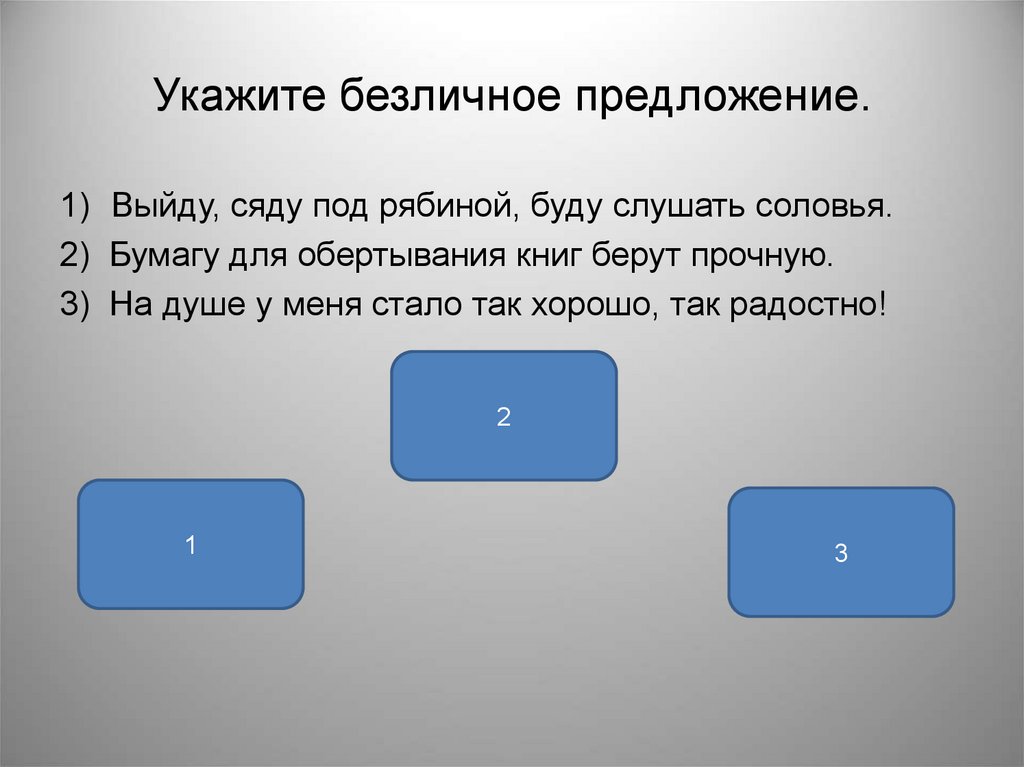 Укажите безличное предложение.

1) Выйду, сяду под рябиной, буду слушать соловья.
2) Бумагу для обертывания книг берут прочную.
3) На душе у меня стало так хорошо, так радостно!

2

1

3